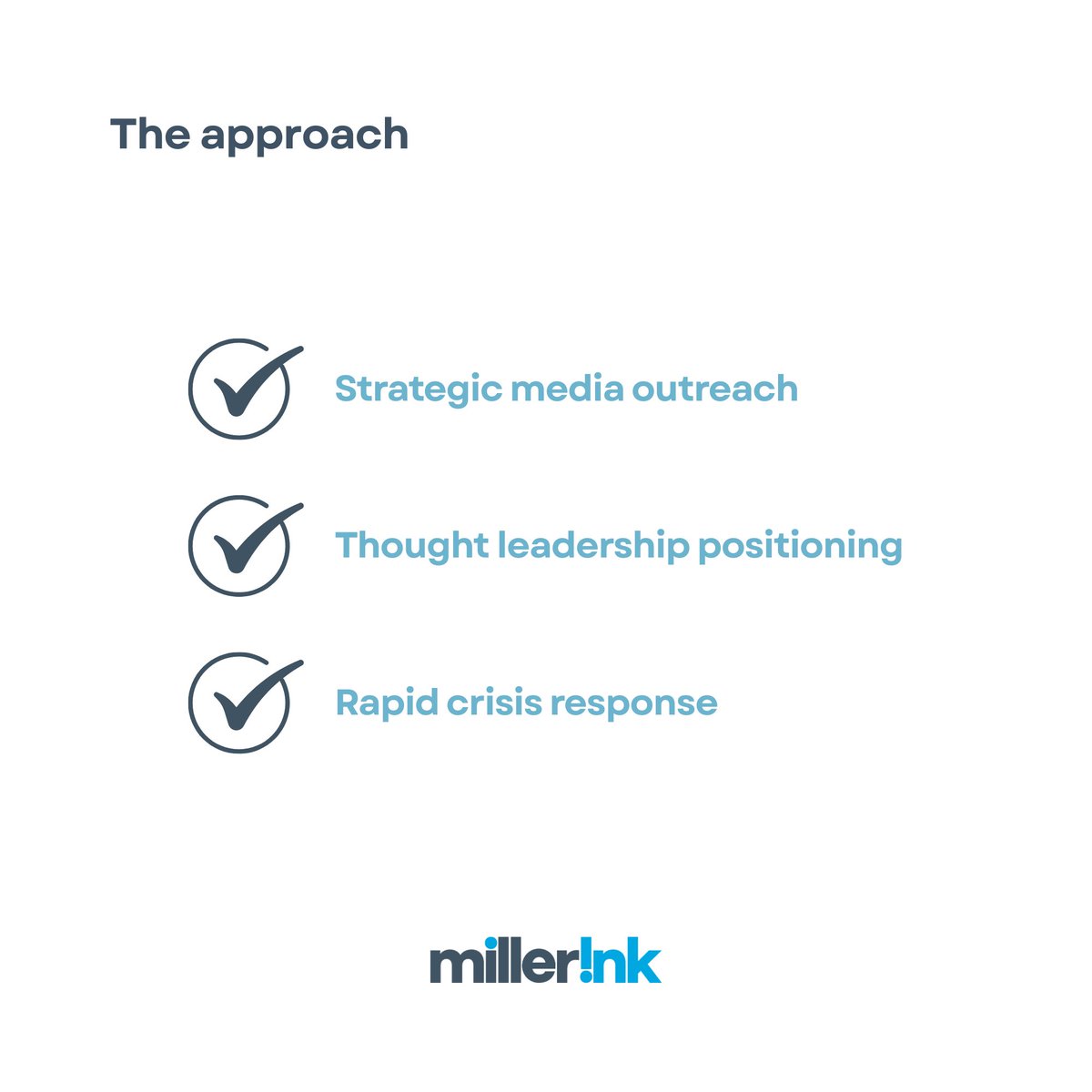 The approach

Strategic media outreach

Thought leadership positioning

Rapid crisis response

miller!nk